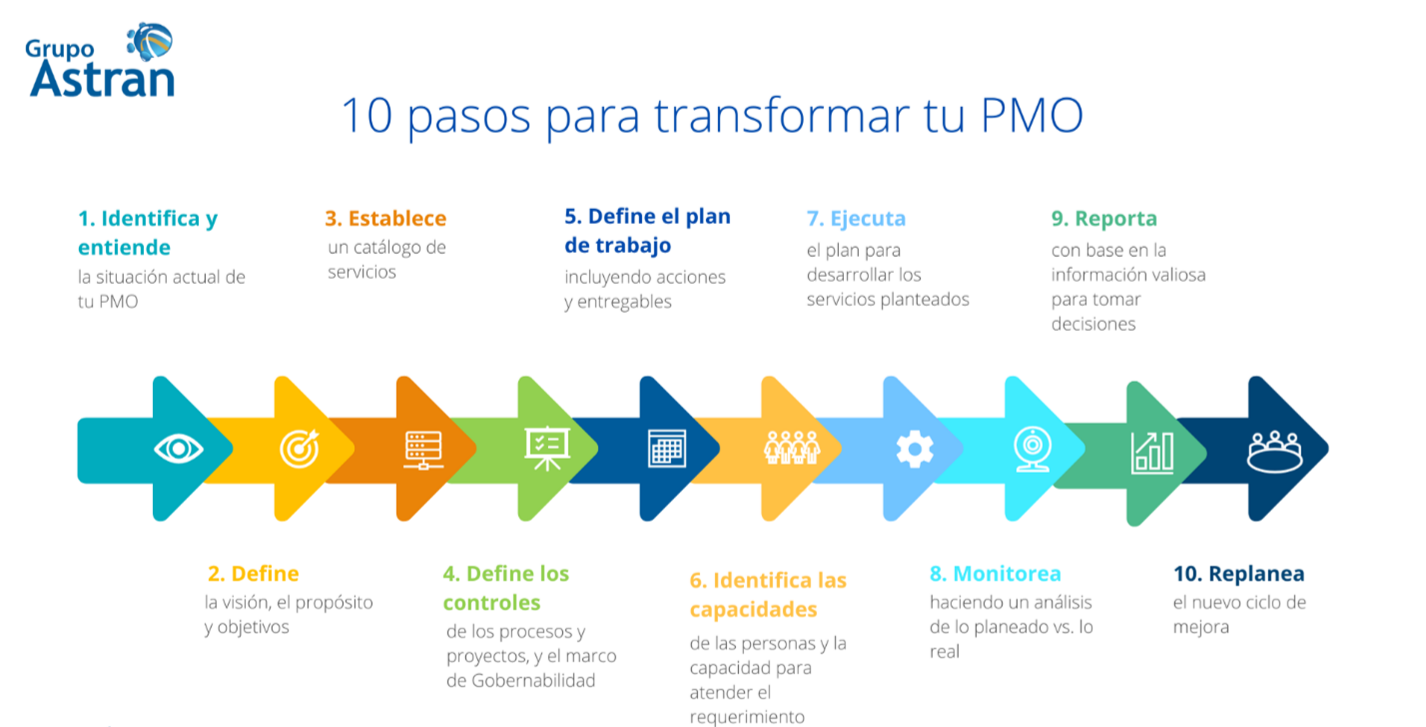 Grupo Astran

10 pasos para transformar tu PMO

1. Identifica y entiende
la situación actual de tu PMO

3. Establece
un catálogo de servicios

5. Define el plan de trabajo
incluyendo acciones y entregables

7. Ejecuta
el plan para desarrollar los servicios planteados

9. Reporta
con base en la información valiosa para tomar decisiones

2. Define
la visión, el propósito y objetivos

4. Define los controles
de los procesos y proyectos, y el marco de Gobernabilidad

6. Identifica las capacidades
de las personas y la capacidad para atender el requerimiento

8. Monitorea
haciendo un análisis de lo planeado vs. lo real

10. Replanea
el nuevo ciclo de mejora